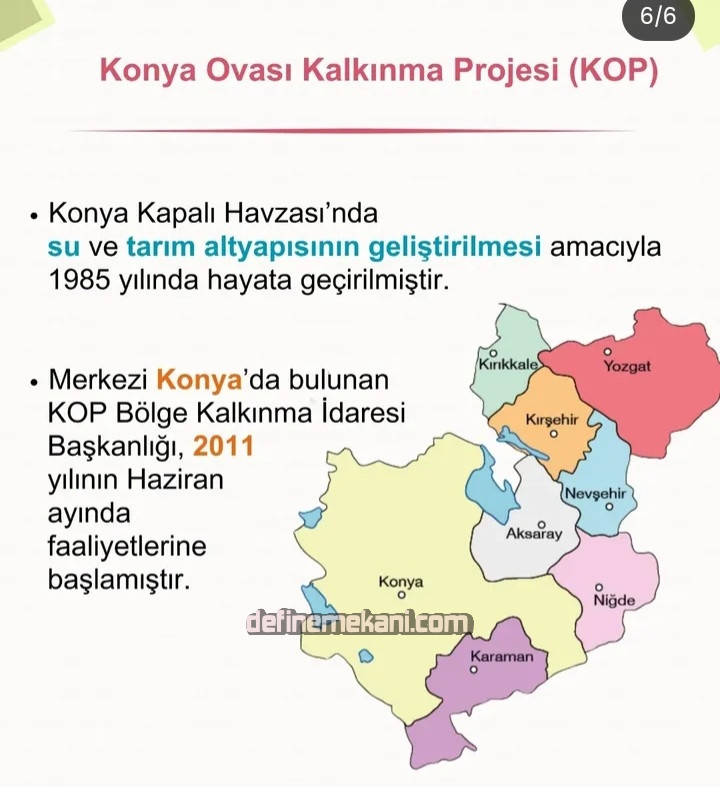 6/6

Konya Ovası Kalkınma Projesi (KOP)

• Konya Kapalı Havzası'nda su ve tarım altyapısının geliştirilmesi amacıyla 1985 yılında hayata geçirilmiştir.

• Merkezi Konya'da bulunan KOP Bölge Kalkınma İdaresi Başkanlığı, 2011 yılının Haziran ayında faaliyetlerine başlamıştır.

Kırıkkale
Yozgat
Kırşehir
Nevşehir
Aksaray
Konya
Niğde
Karaman

definemekani.com